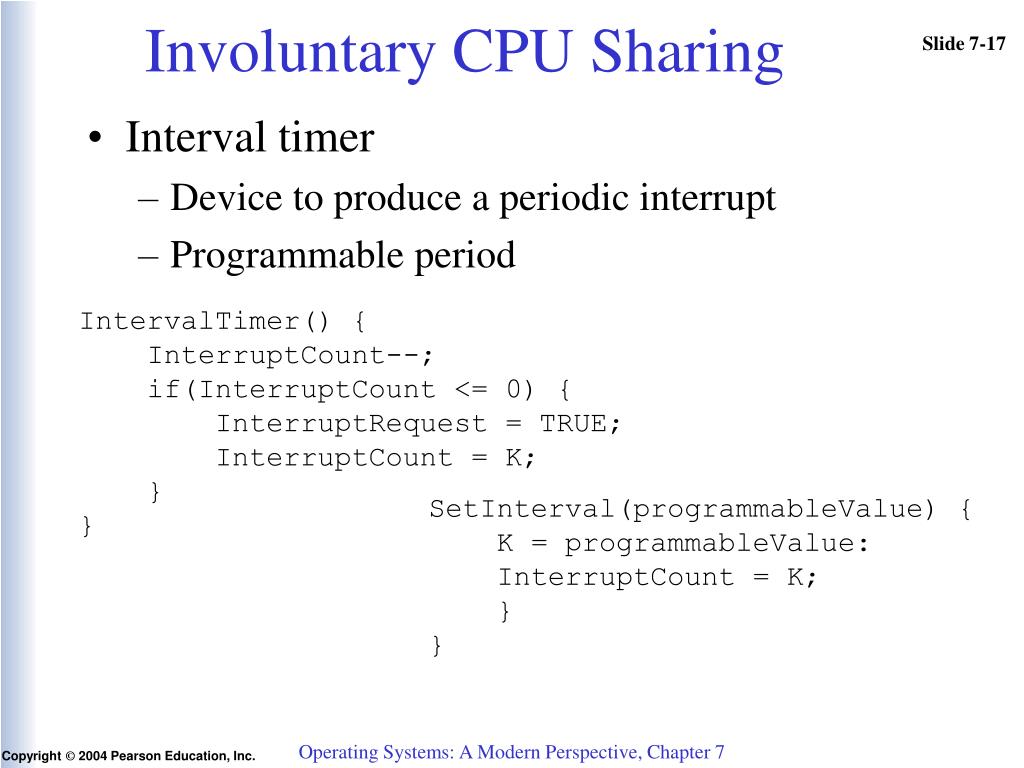 Involuntary CPU Sharing

Slide 7-17

• Interval timer
– Device to produce a periodic interrupt
– Programmable period

IntervalTimer() {
    InterruptCount--;
    if(InterruptCount <= 0) {
        InterruptRequest = TRUE;
        InterruptCount = K;
    }
}

SetInterval(programmableValue) {
    K = programmableValue:
    InterruptCount = K;
    }
}

Copyright © 2004 Pearson Education, Inc.

Operating Systems: A Modern Perspective, Chapter 7